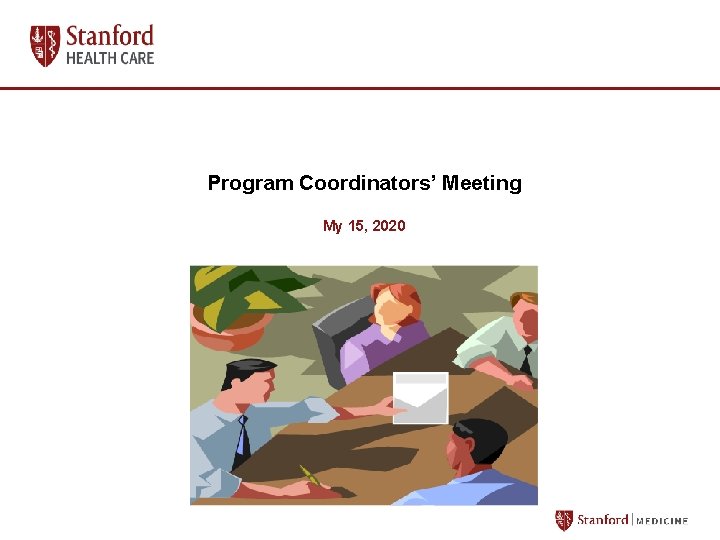 Stanford
HEALTH CARE

Program Coordinators' Meeting

My 15, 2020

Stanford | MEDICINE